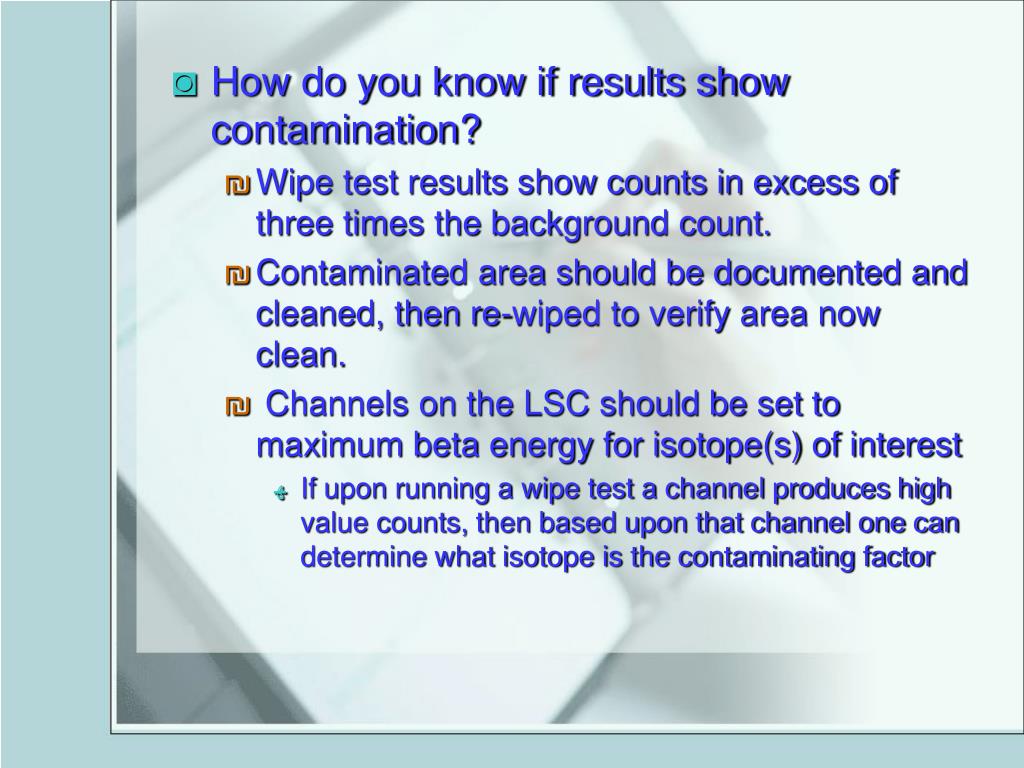 How do you know if results show contamination?

Wipe test results show counts in excess of three times the background count.

Contaminated area should be documented and cleaned, then re-wiped to verify area now clean.

Channels on the LSC should be set to maximum beta energy for isotope(s) of interest

If upon running a wipe test a channel produces high value counts, then based upon that channel one can determine what isotope is the contaminating factor